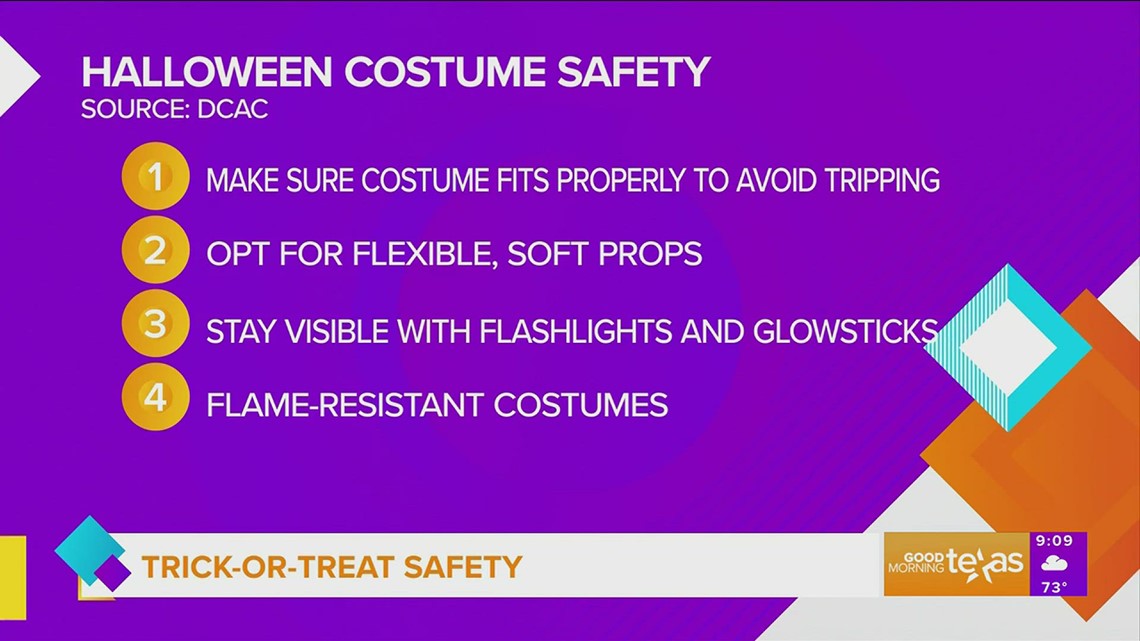 HALLOWEEN COSTUME SAFETY
SOURCE: DCAC

1 MAKE SURE COSTUME FITS PROPERLY TO AVOID TRIPPING

2 OPT FOR FLEXIBLE, SOFT PROPS

3 STAY VISIBLE WITH FLASHLIGHTS AND GLOWSTICKS

4 FLAME-RESISTANT COSTUMES

TRICK-OR-TREAT SAFETY

GOOD MORNING texas

9:09

73°